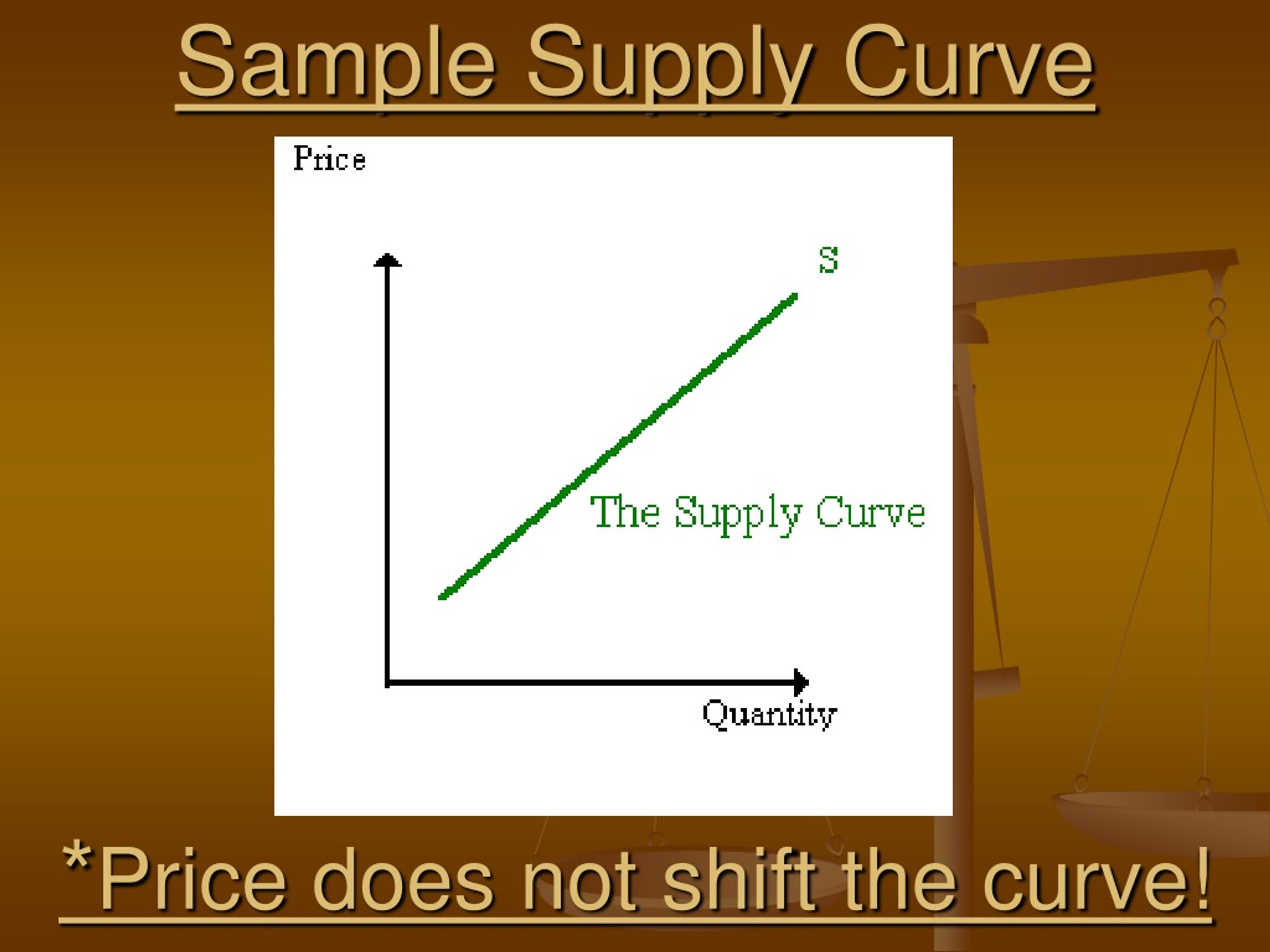 Sample Supply Curve

Price

S

The Supply Curve

Quantity

*Price does not shift the curve!